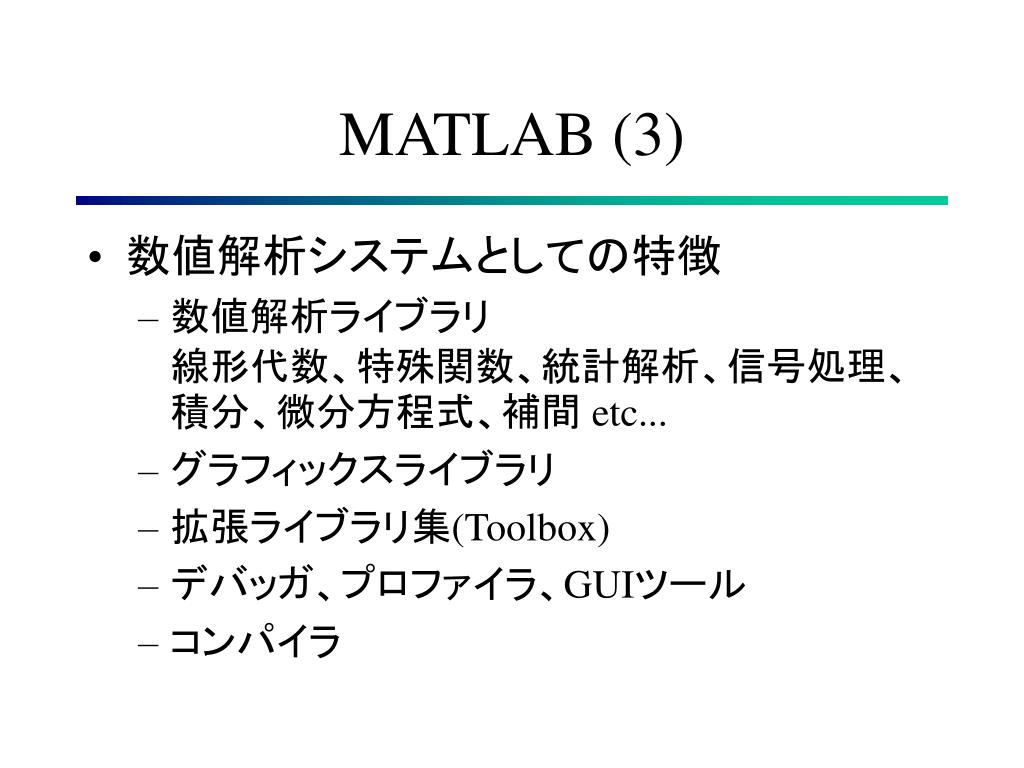 MATLAB (3)

• 数値解析システムとしての特徴
– 数値解析ライブラリ
線形代数、特殊関数、統計解析、信号処理、積分、微分方程式、補間 etc...
– グラフィックスライブラリ
– 拡張ライブラリ集(Toolbox)
– デバッガ、プロファイラ、GUIツール
– コンパイラ